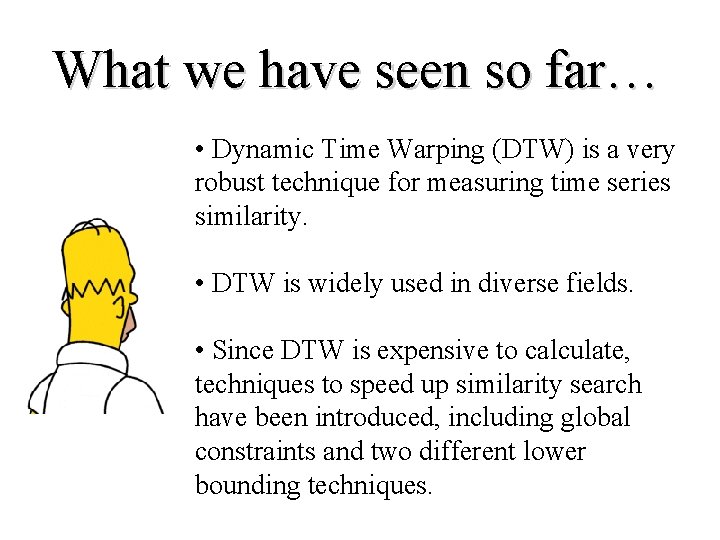 What we have seen so far…

• Dynamic Time Warping (DTW) is a very robust technique for measuring time series similarity.

• DTW is widely used in diverse fields.

• Since DTW is expensive to calculate, techniques to speed up similarity search have been introduced, including global constraints and two different lower bounding techniques.